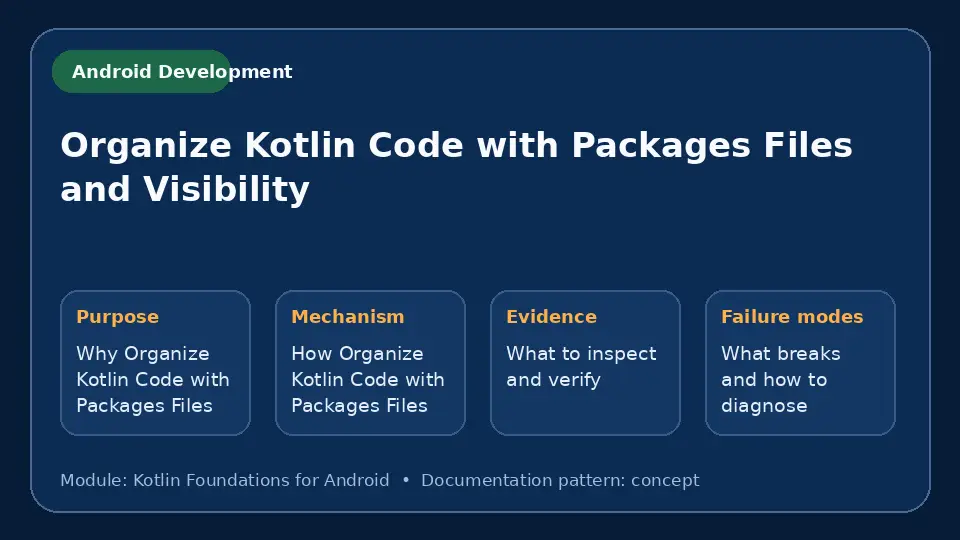 Android Development

Organize Kotlin Code with Packages Files and Visibility

Purpose
Why Organize Kotlin Code with Packages Files

Mechanism
How Organize Kotlin Code with Packages Files

Evidence
What to inspect and verify

Failure modes
What breaks and how to diagnose

Module: Kotlin Foundations for Android • Documentation pattern: concept